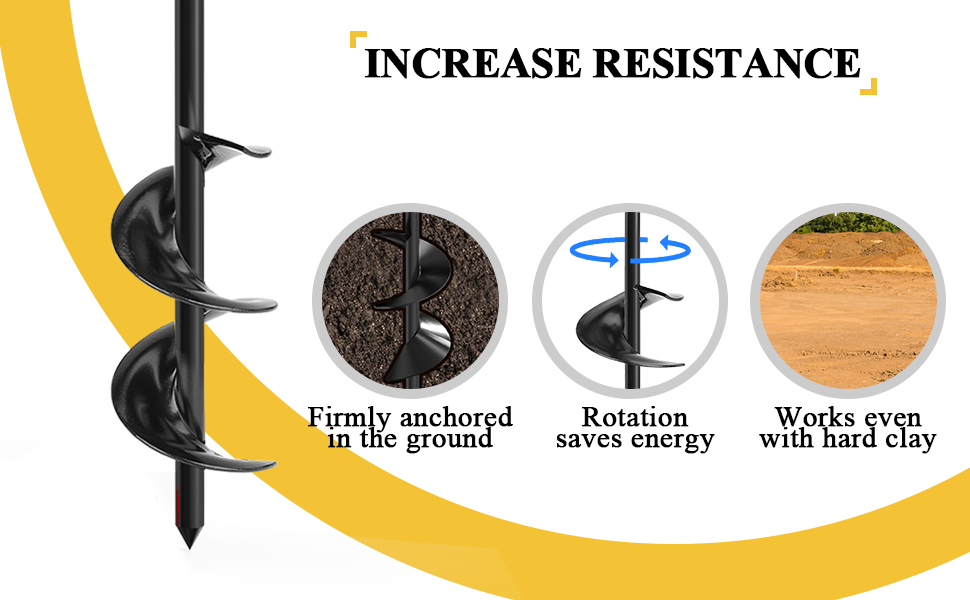 INCREASE RESISTANCE

Firmly anchored in the ground

Rotation saves energy

Works even with hard clay